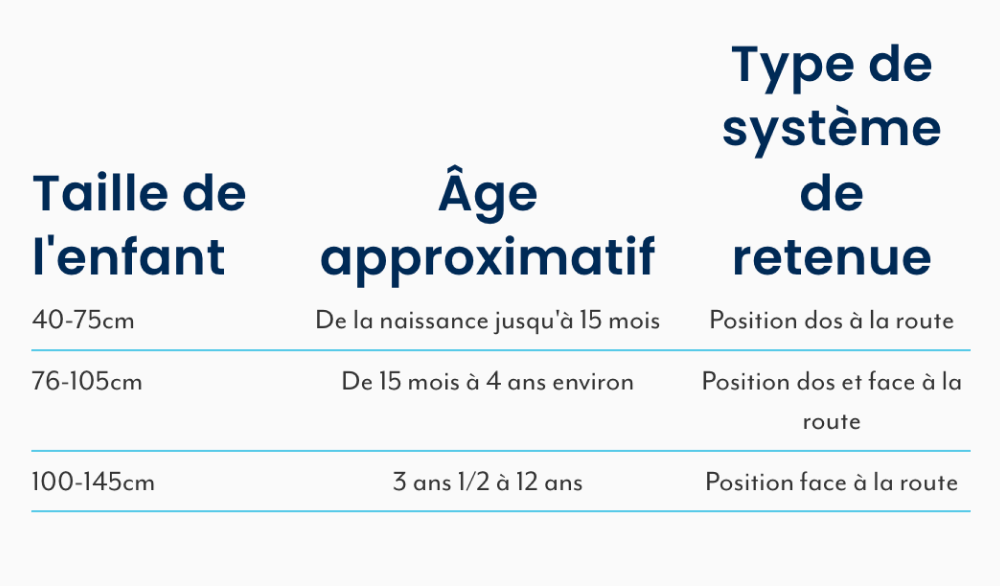 | Taille de l'enfant | Âge approximatif | Type de système de retenue |
|---|---|---|
| 40-75cm | De la naissance jusqu'à 15 mois | Position dos à la route |
| 76-105cm | De 15 mois à 4 ans environ | Position dos et face à la route |
| 100-145cm | 3 ans 1/2 à 12 ans | Position face à la route |